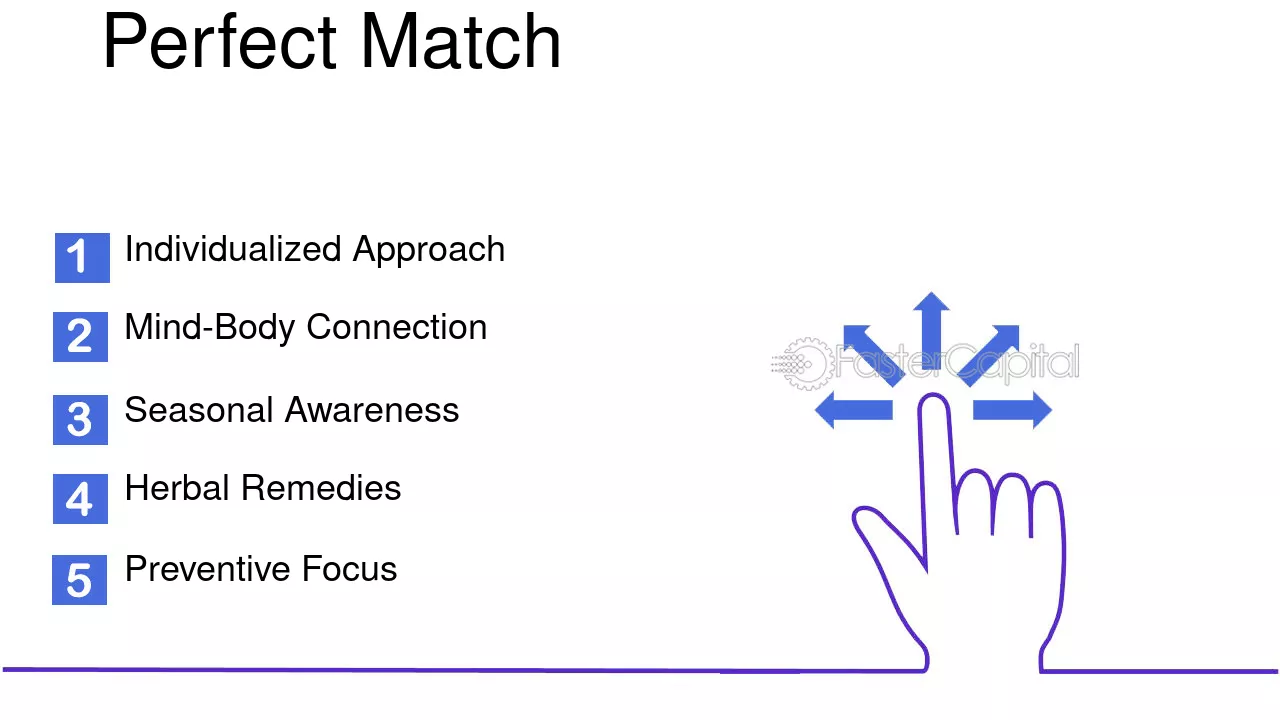 Perfect Match

1 Individualized Approach

2 Mind-Body Connection

3 Seasonal Awareness

4 Herbal Remedies

5 Preventive Focus

FasterCapital